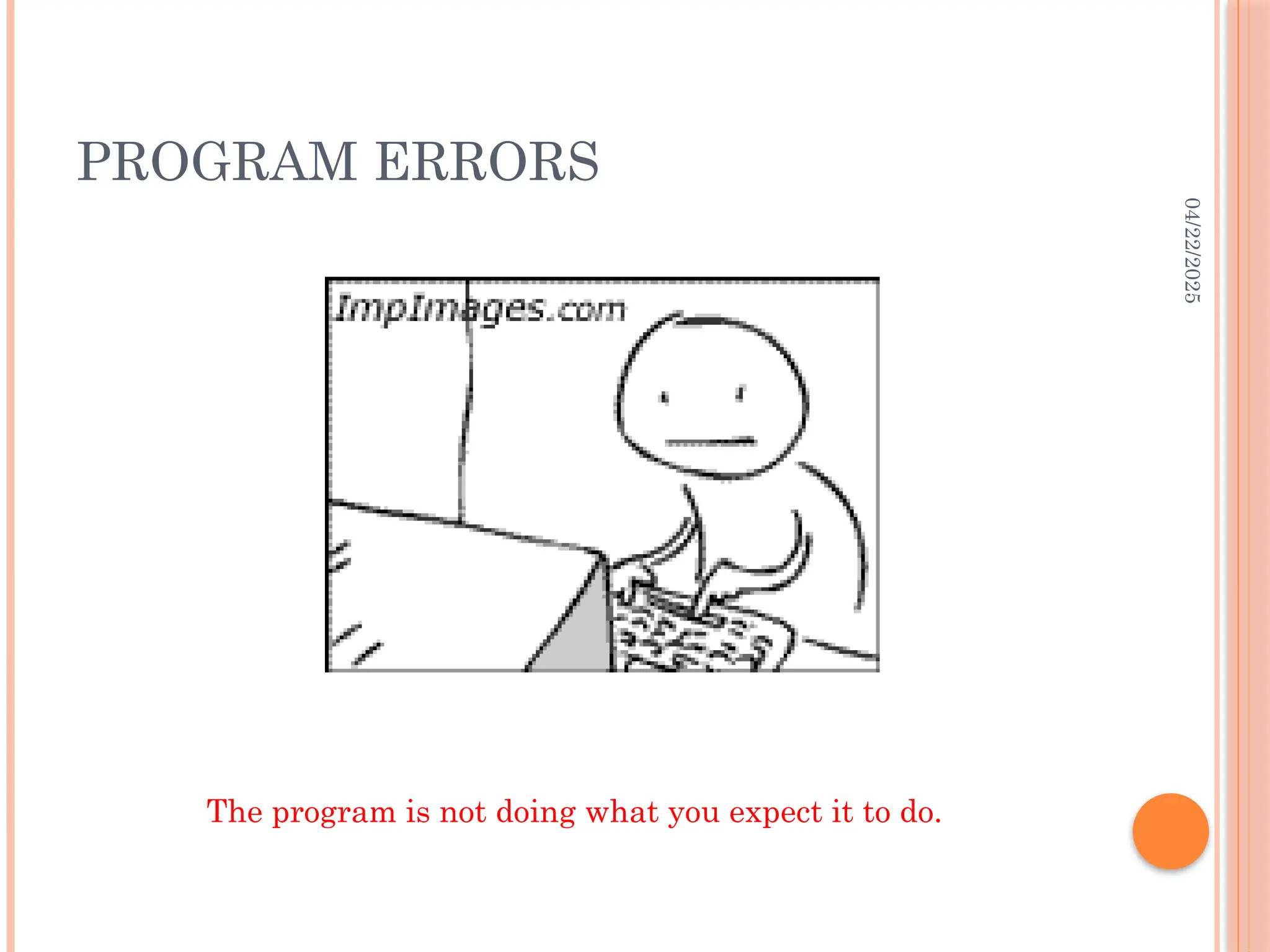 PROGRAM ERRORS

04/22/2025

ImpImages.com

The program is not doing what you expect it to do.